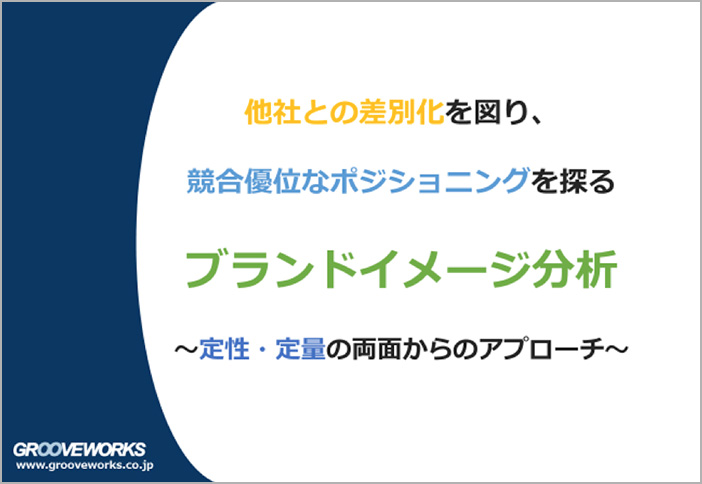 他社との差別化を図り、

競合優位なポジショニングを探る

ブランドイメージ分析

～定性・定量の両面からのアプローチ～

GROOVEWORKS
www.grooveworks.co.jp